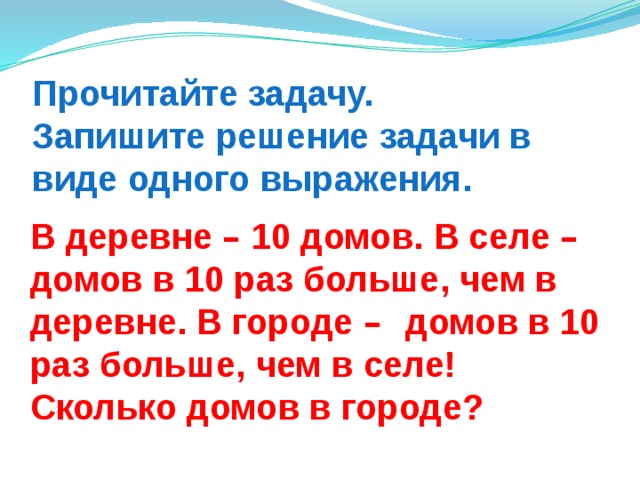 Прочитайте задачу.
Запишите решение задачи в виде одного выражения.

В деревне – 10 домов. В селе – домов в 10 раз больше, чем в деревне. В городе – домов в 10 раз больше, чем в селе!
Сколько домов в городе?